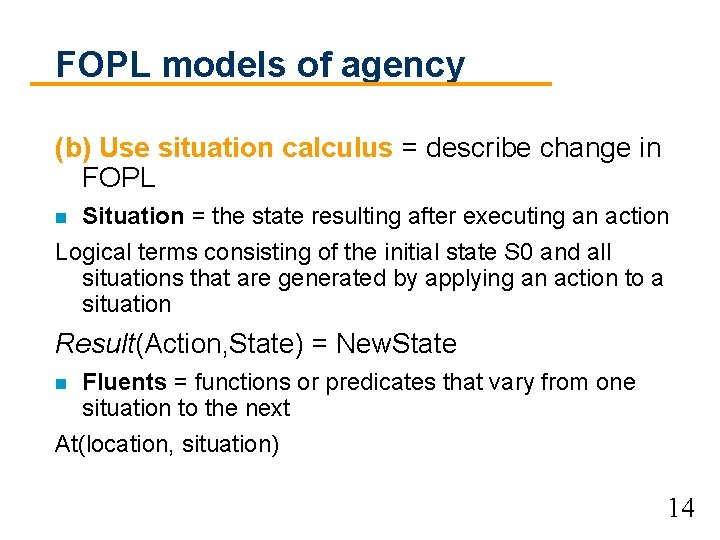 FOPL models of agency

(b) Use situation calculus = describe change in FOPL

Situation = the state resulting after executing an action

Logical terms consisting of the initial state S0 and all situations that are generated by applying an action to a situation

Result(Action,State) = NewState

Fluents = functions or predicates that vary from one situation to the next

At(location, situation)

14